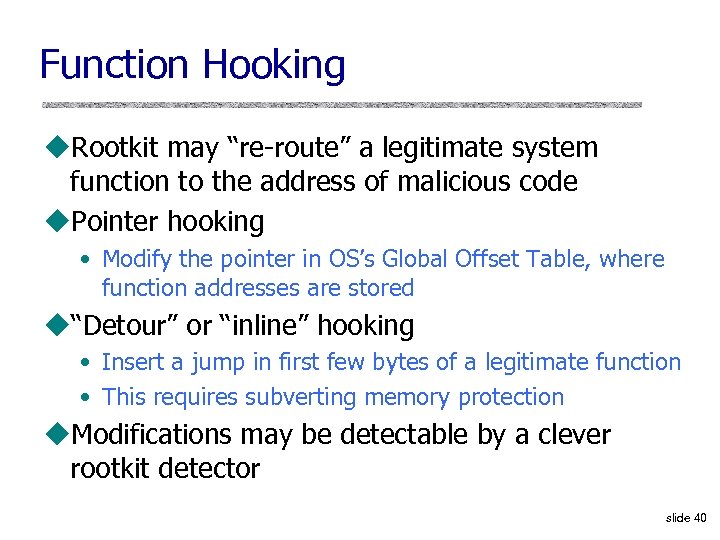 Function Hooking

◆Rootkit may "re-route" a legitimate system function to the address of malicious code

◆Pointer hooking

• Modify the pointer in OS's Global Offset Table, where function addresses are stored

◆"Detour" or "inline" hooking

• Insert a jump in first few bytes of a legitimate function

• This requires subverting memory protection

◆Modifications may be detectable by a clever rootkit detector

slide 40